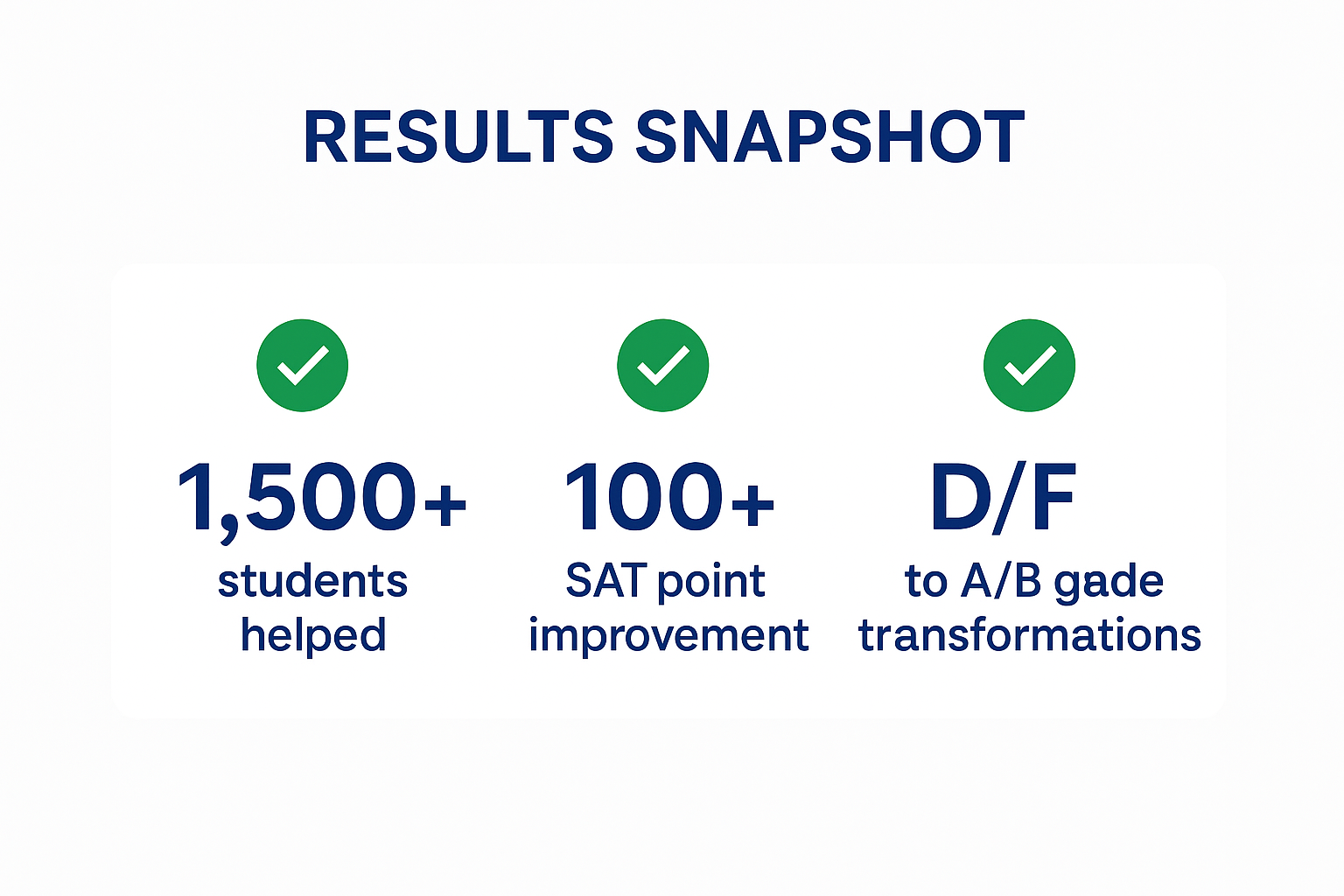 RESULTS SNAPSHOT

1,500+
students helped

100+
SAT point improvement

D/F
to A/B gade transformations